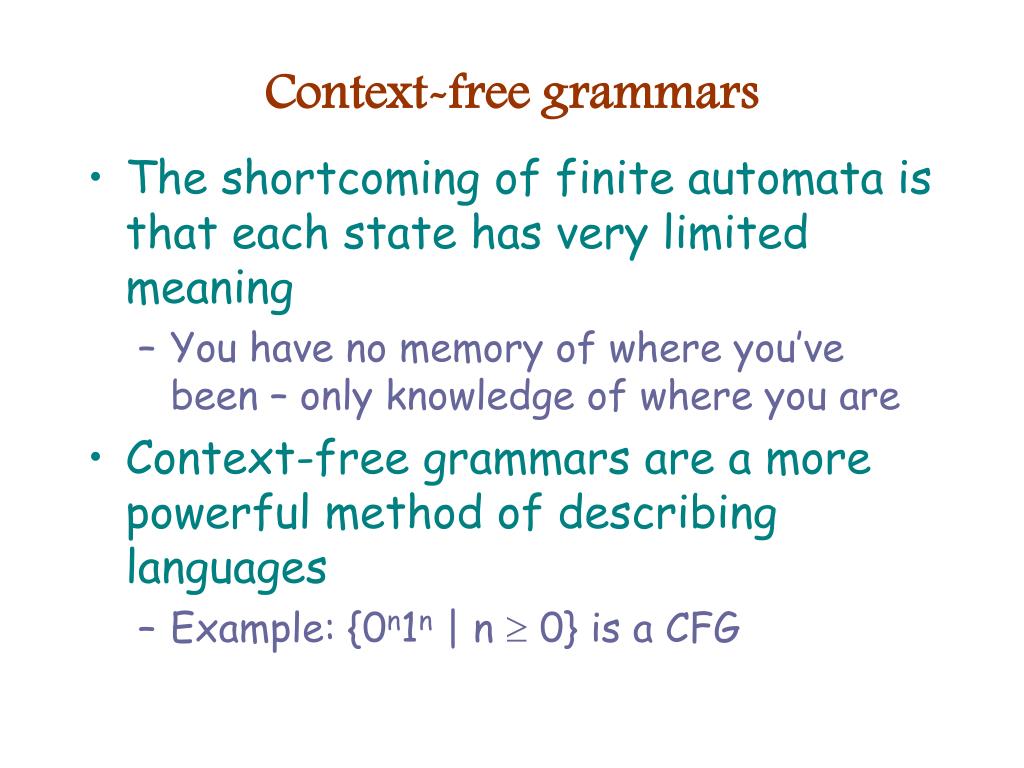 Context-free grammars

• The shortcoming of finite automata is that each state has very limited meaning
– You have no memory of where you've been – only knowledge of where you are

• Context-free grammars are a more powerful method of describing languages
– Example: $\{0^n1^n \mid n \geq 0\}$ is a CFG